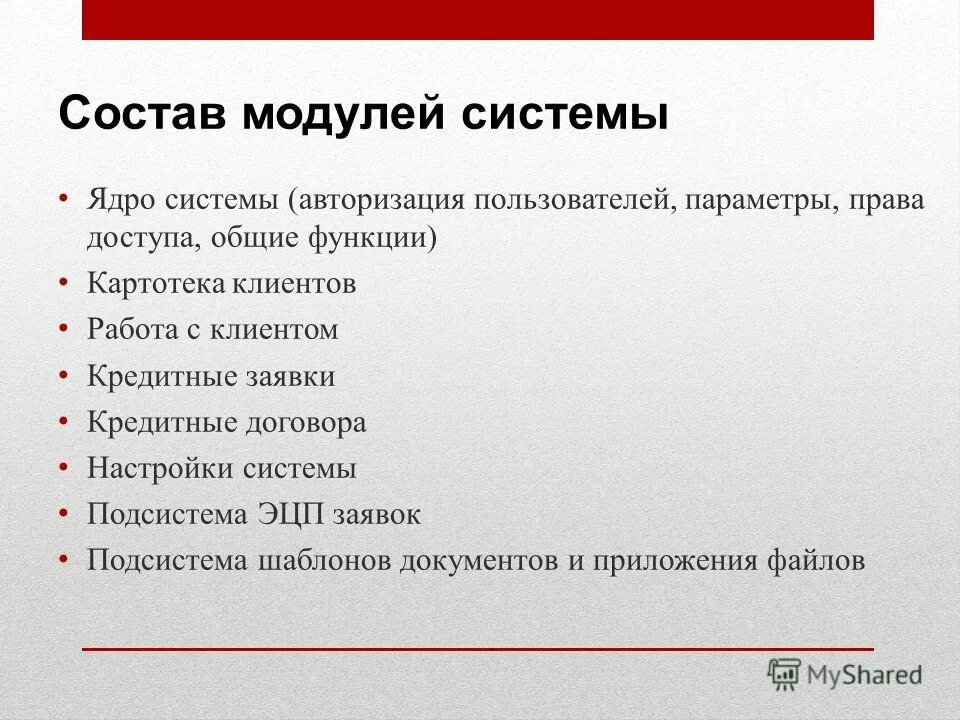 Состав модулей системы

• Ядро системы (авторизация пользователей, параметры, права доступа, общие функции)
• Картотека клиентов
• Работа с клиентом
• Кредитные заявки
• Кредитные договора
• Настройки системы
• Подсистема ЭЦП заявок
• Подсистема шаблонов документов и приложения файлов

MyShared